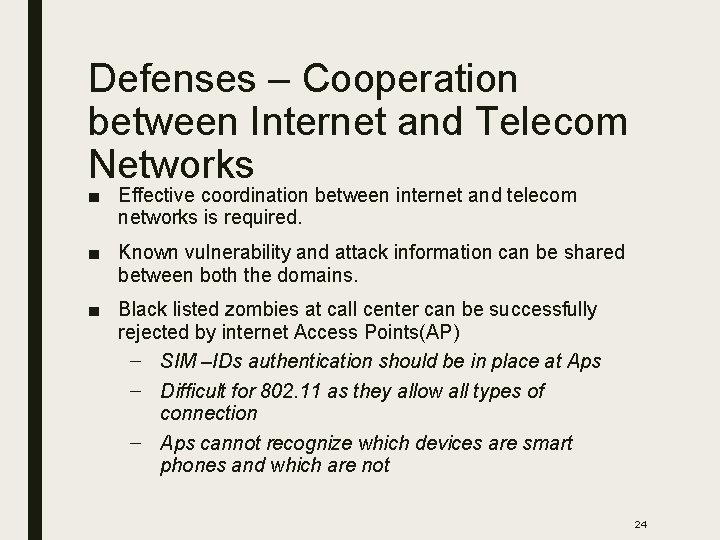 Defenses – Cooperation between Internet and Telecom Networks

■ Effective coordination between internet and telecom networks is required.

■ Known vulnerability and attack information can be shared between both the domains.

■ Black listed zombies at call center can be successfully rejected by internet Access Points(AP)

– SIM –IDs authentication should be in place at Aps

– Difficult for 802.11 as they allow all types of connection

– Aps cannot recognize which devices are smart phones and which are not

24